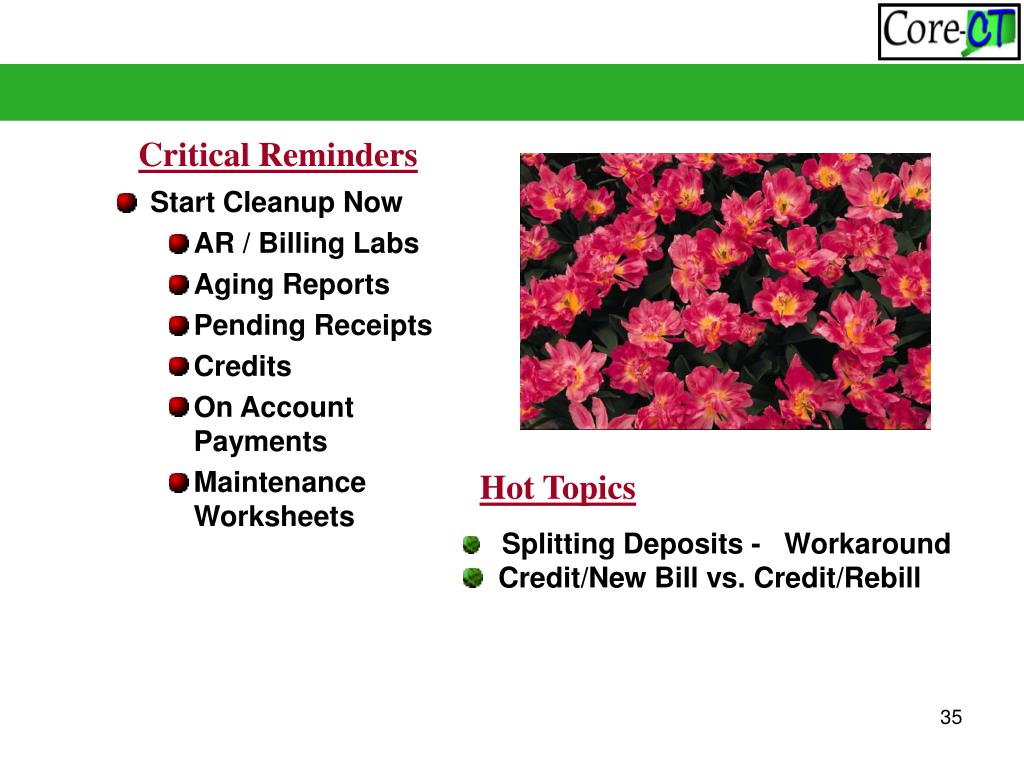 Core-CT

Critical Reminders

Start Cleanup Now

AR / Billing Labs

Aging Reports

Pending Receipts

Credits

On Account Payments

Maintenance Worksheets

Hot Topics

Splitting Deposits - Workaround

Credit/New Bill vs. Credit/Rebill

35